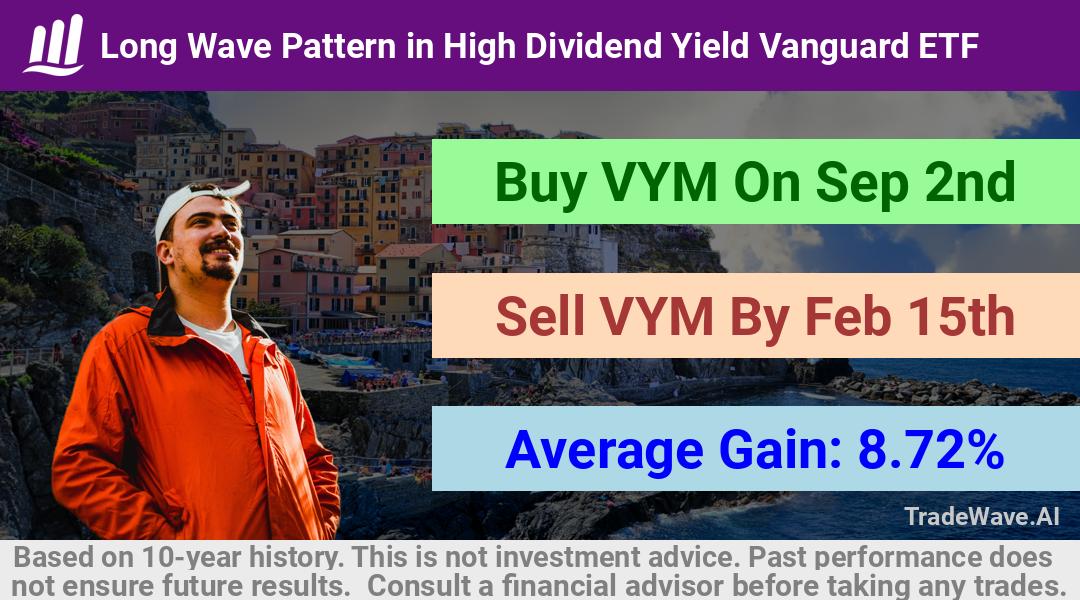 Long Wave Pattern in High Dividend Yield Vanguard ETF

Buy VYM On Sep 2nd

Sell VYM By Feb 15th

Average Gain: 8.72%

TradeWave.AI

Based on 10-year history. This is not investment advice. Past performance does not ensure future results. Consult a financial advisor before taking any trades.